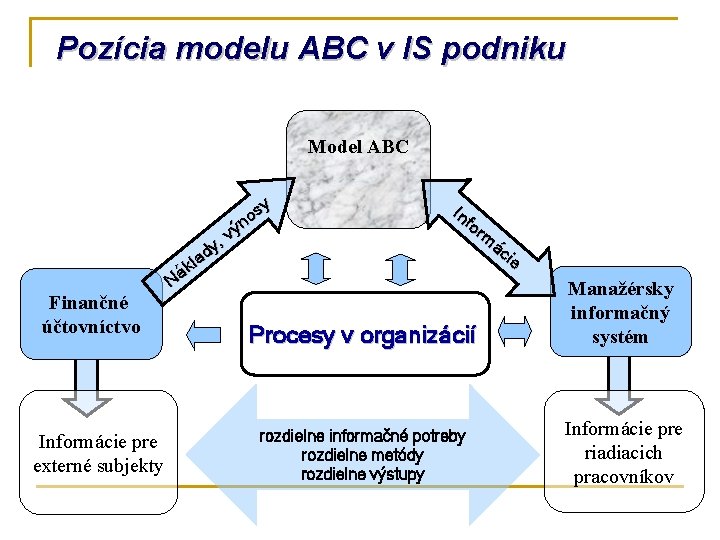 Pozícia modelu ABC v IS podniku

Model ABC

Náklady, výnosy

Informácie

Finančné účtovníctvo

Procesy v organizácií

Manažérsky informačný systém

Informácie pre externé subjekty

rozdielne informačné potreby
rozdielne metódy
rozdielne výstupy

Informácie pre riadiacich pracovníkov